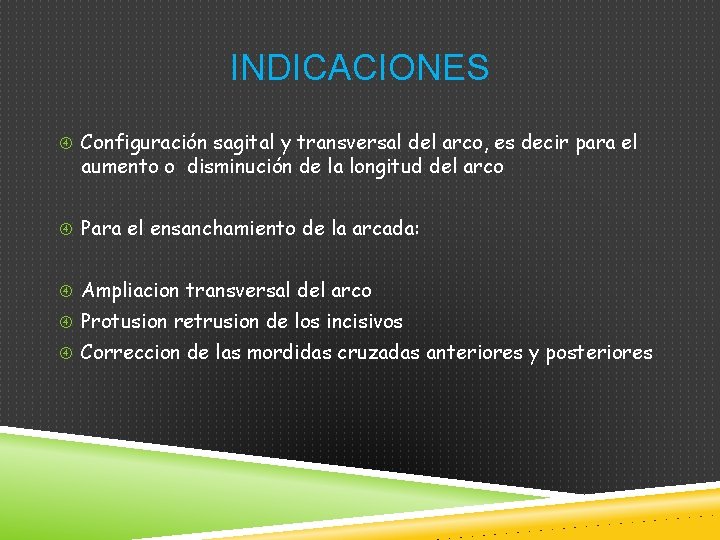 INDICACIONES

Configuración sagital y transversal del arco, es decir para el aumento o disminución de la longitud del arco

Para el ensanchamiento de la arcada:

Ampliacion transversal del arco
Protusion retrusion de los incisivos
Correccion de las mordidas cruzadas anteriores y posteriores